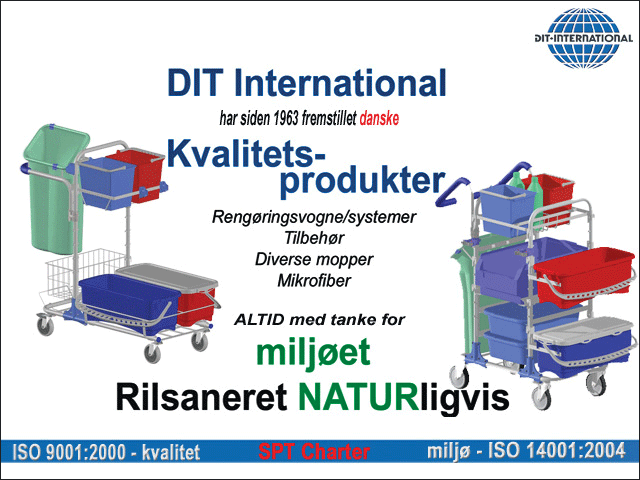 DIT-INTERNATIONAL

DIT International

har siden 1963 fremstillet danske

Kvalitets-produkter

Rengøringsvogne/systemer
Tilbehør
Diverse mopper
Mikrofiber

ALTID med tanke for

miljøet

Rilsaneret NATURligvis

ISO 9001:2000 - kvalitet SPT Charter miljø - ISO 14001:2004